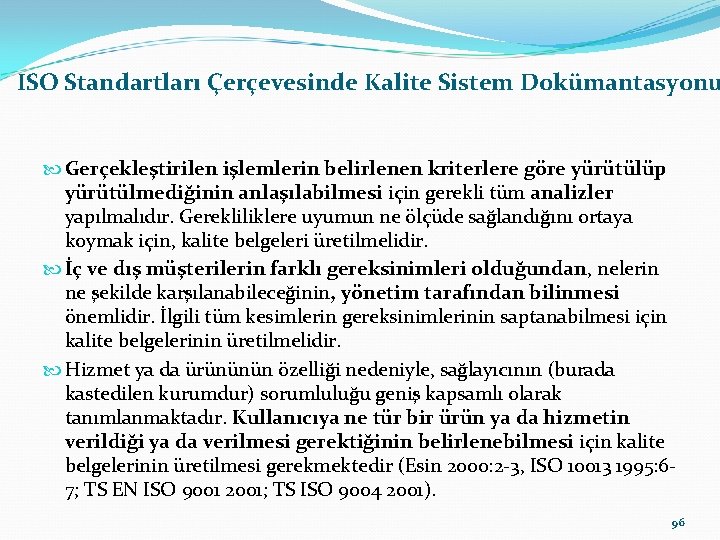 ISO Standartları Çerçevesinde Kalite Sistem Dokümantasyonu

Gerçekleştirilen işlemlerin belirlenen kriterlere göre yürütülüp yürütülmediğinin anlaşılabilmesi için gerekli tüm analizler yapılmalıdır. Gerekliliklere uyumun ne ölçüde sağlandığını ortaya koymak için, kalite belgeleri üretilmelidir.

İç ve dış müşterilerin farklı gereksinimleri olduğundan, nelerin ne şekilde karşılanabileceğinin, yönetim tarafından bilinmesi önemlidir. İlgili tüm kesimlerin gereksinimlerinin saptanabilmesi için kalite belgelerinin üretilmelidir.

Hizmet ya da ürününün özelliği nedeniyle, sağlayıcının (burada kastedilen kurumdur) sorumluluğu geniş kapsamlı olarak tanımlanmaktadır. Kullanıcıya ne tür bir ürün ya da hizmetin verildiği ya da verilmesi gerektiğinin belirlenebilmesi için kalite belgelerinin üretilmesi gerekmektedir (Esin 2000:2-3, ISO 10013 1995:6-7; TS EN ISO 9001 2001; TS ISO 9004 2001).

96